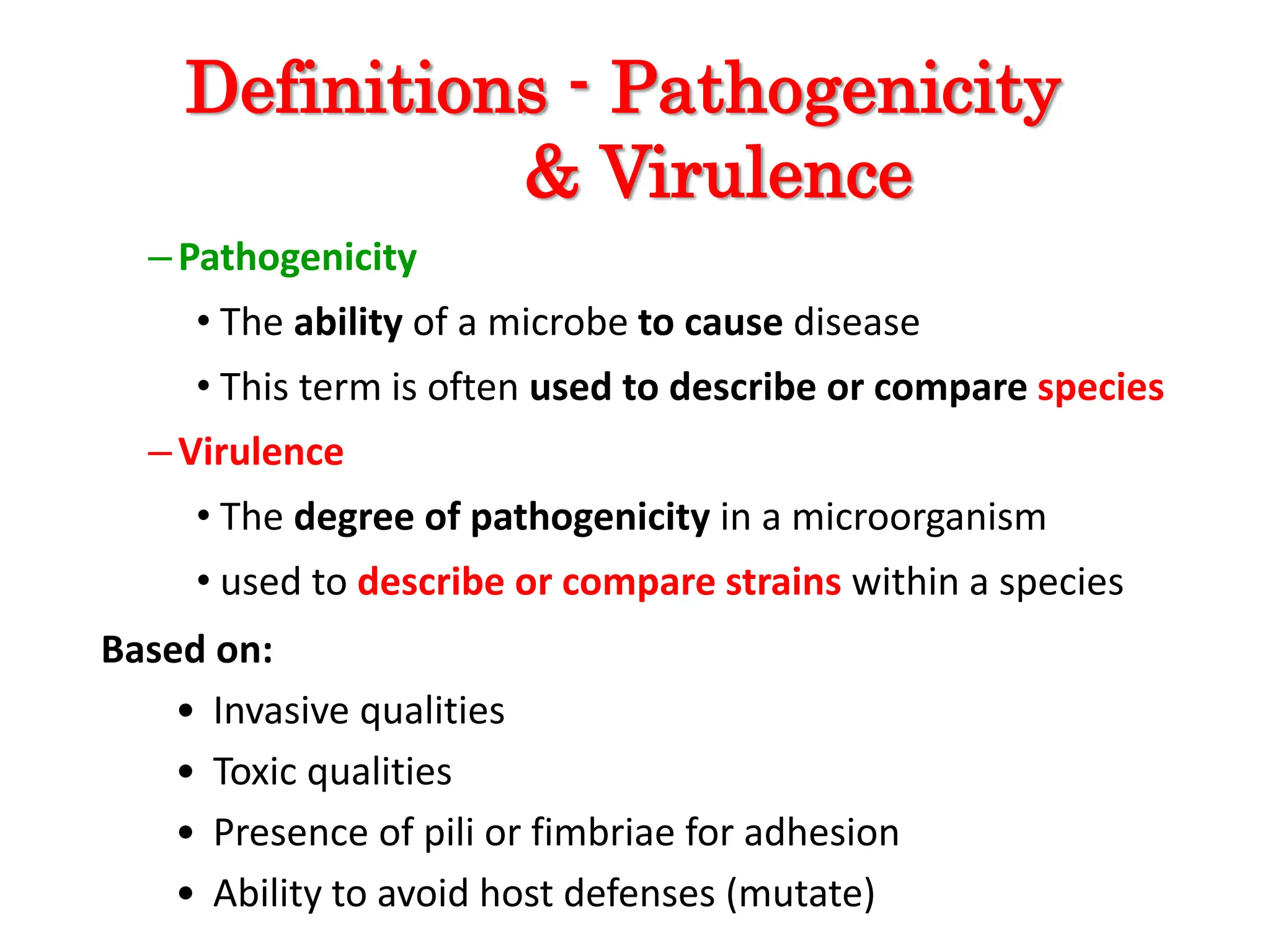 Definitions - Pathogenicity & Virulence

– Pathogenicity

• The ability of a microbe to cause disease

• This term is often used to describe or compare species

– Virulence

• The degree of pathogenicity in a microorganism

• used to describe or compare strains within a species

Based on:

• Invasive qualities

• Toxic qualities

• Presence of pili or fimbriae for adhesion

• Ability to avoid host defenses (mutate)